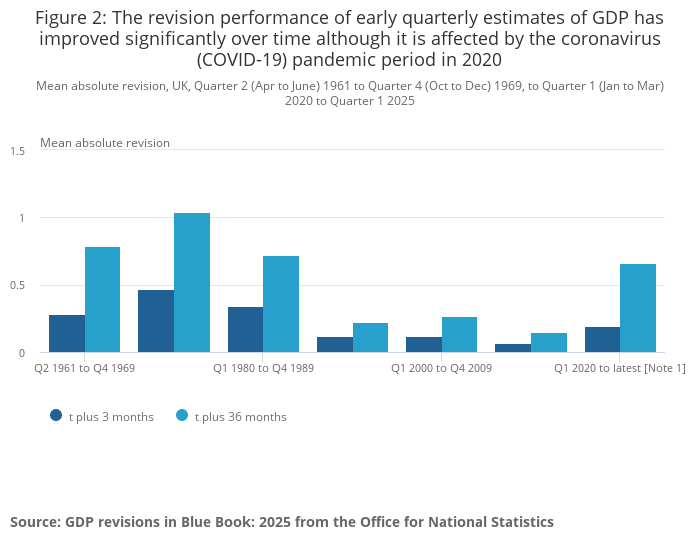 Figure 2: The revision performance of early quarterly estimates of GDP has improved significantly over time although it is affected by the coronavirus (COVID-19) pandemic period in 2020

Mean absolute revision, UK, Quarter 2 (Apr to June) 1961 to Quarter 4 (Oct to Dec) 1969, to Quarter 1 (Jan to Mar) 2020 to Quarter 1 2025

Mean absolute revision

1.5
1
0.5
0

Q2 1961 to Q4 1969
Q1 1980 to Q4 1989
Q1 2000 to Q4 2009
Q1 2020 to latest [Note 1]

t plus 3 months
t plus 36 months

Source: GDP revisions in Blue Book: 2025 from the Office for National Statistics